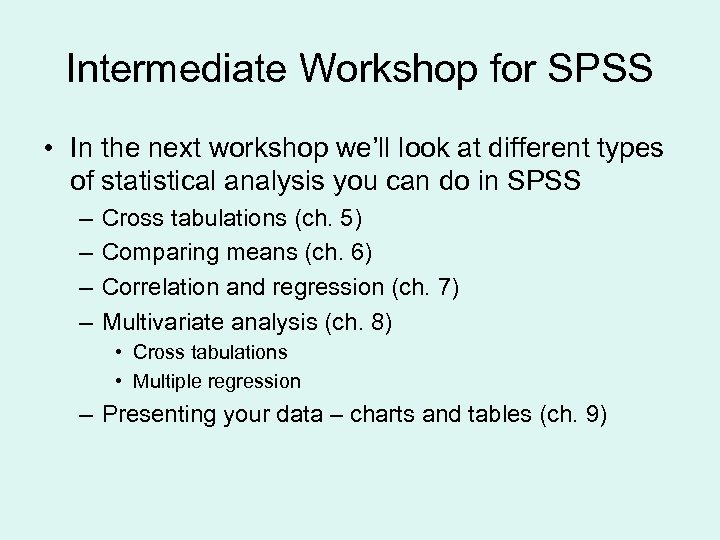 Intermediate Workshop for SPSS

• In the next workshop we'll look at different types of statistical analysis you can do in SPSS
– Cross tabulations (ch. 5)
– Comparing means (ch. 6)
– Correlation and regression (ch. 7)
– Multivariate analysis (ch. 8)
• Cross tabulations
• Multiple regression
– Presenting your data – charts and tables (ch. 9)